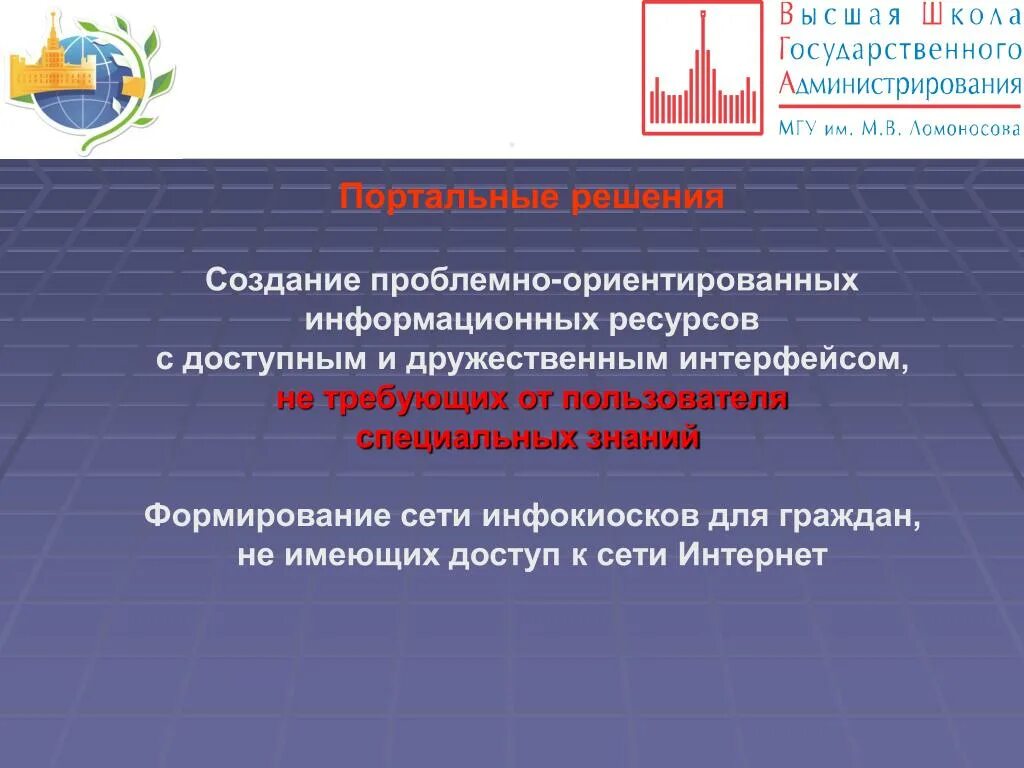 Высшая Школа Государственного Администрирования
МГУ им. М.В. Ломоносова

Портальные решения

Создание проблемно-ориентированных информационных ресурсов с доступным и дружественным интерфейсом, не требующих от пользователя специальных знаний

Формирование сети инфокиосков для граждан, не имеющих доступ к сети Интернет